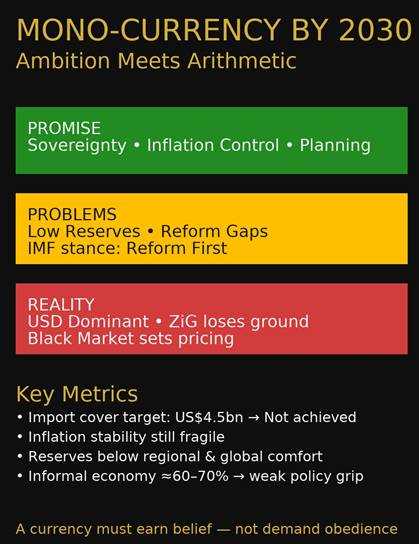 MONO-CURRENCY BY 2030
Ambition Meets Arithmetic

PROMISE
Sovereignty • Inflation Control • Planning

PROBLEMS
Low Reserves • Reform Gaps
IMF stance: Reform First

REALITY
USD Dominant • ZiG loses ground
Black Market sets pricing

Key Metrics
• Import cover target: US$4.5bn → Not achieved
• Inflation stability still fragile
• Reserves below regional & global comfort
• Informal economy ≈60–70% → weak policy grip

A currency must earn belief — not demand obedience